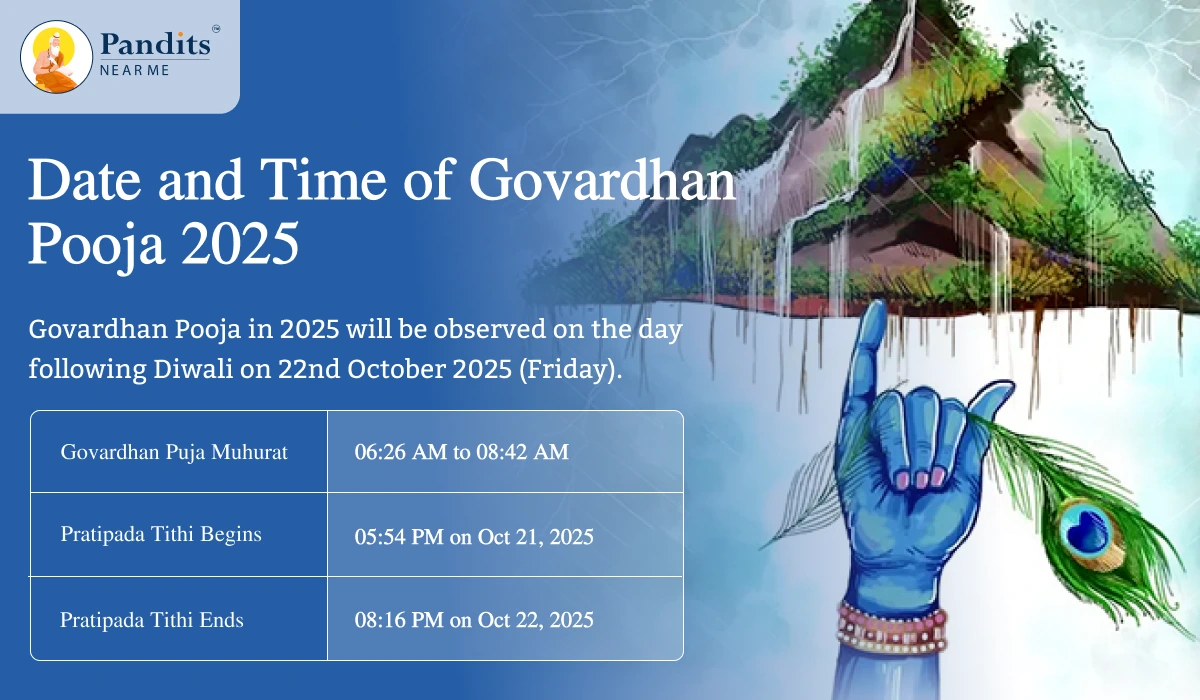 Pandits™
NEAR ME

Date and Time of Govardhan Pooja 2025

Govardhan Pooja in 2025 will be observed on the day following Diwali on 22nd October 2025 (Friday).

| Govardhan Puja Muhurat | 06:26 AM to 08:42 AM |
|---|---|
| Pratipada Tithi Begins | 05:54 PM on Oct 21, 2025 |
| Pratipada Tithi Ends | 08:16 PM on Oct 22, 2025 |